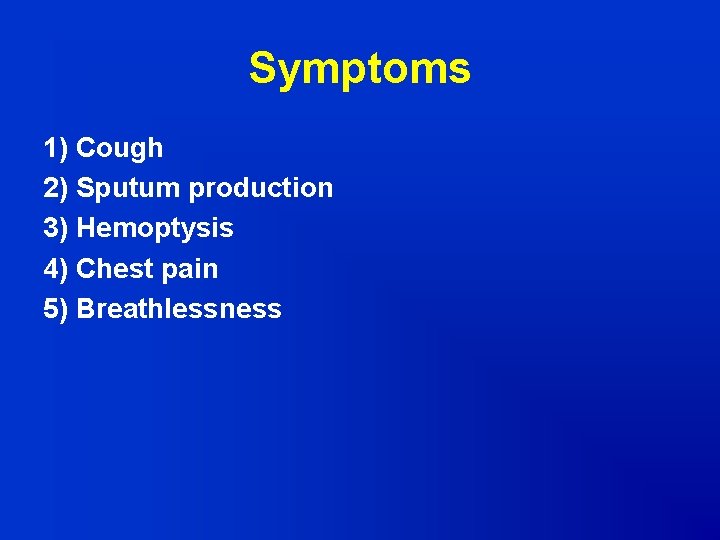 Symptoms

1) Cough
2) Sputum production
3) Hemoptysis
4) Chest pain
5) Breathlessness